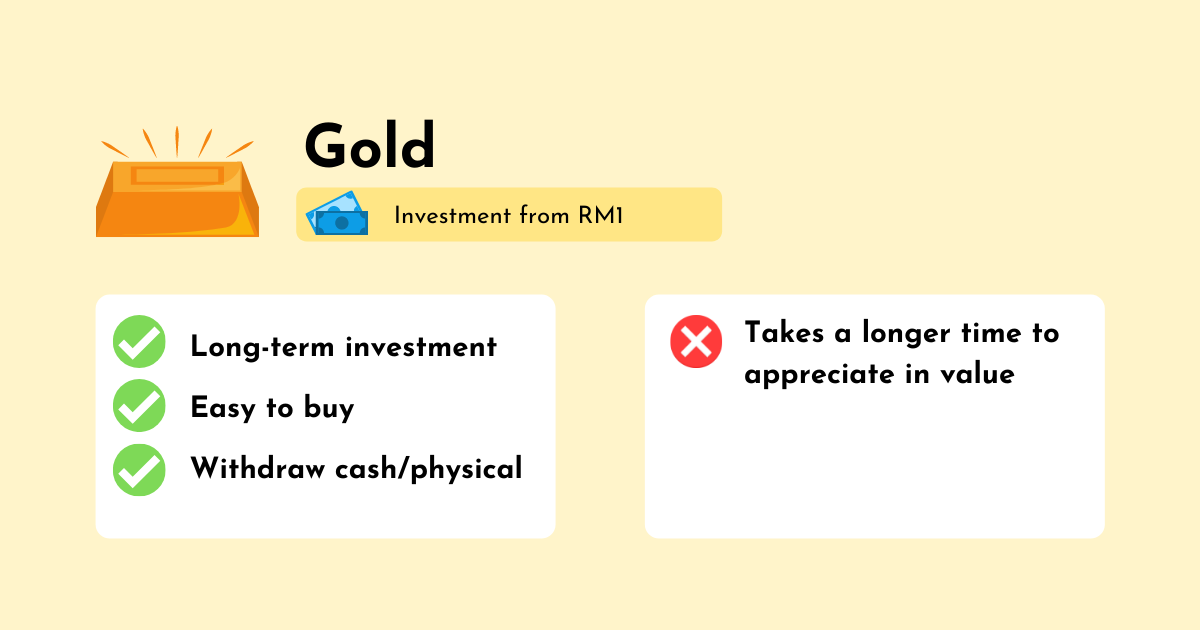 Gold

Investment from RM1

Long-term investment

Easy to buy

Withdraw cash/physical

Takes a longer time to appreciate in value